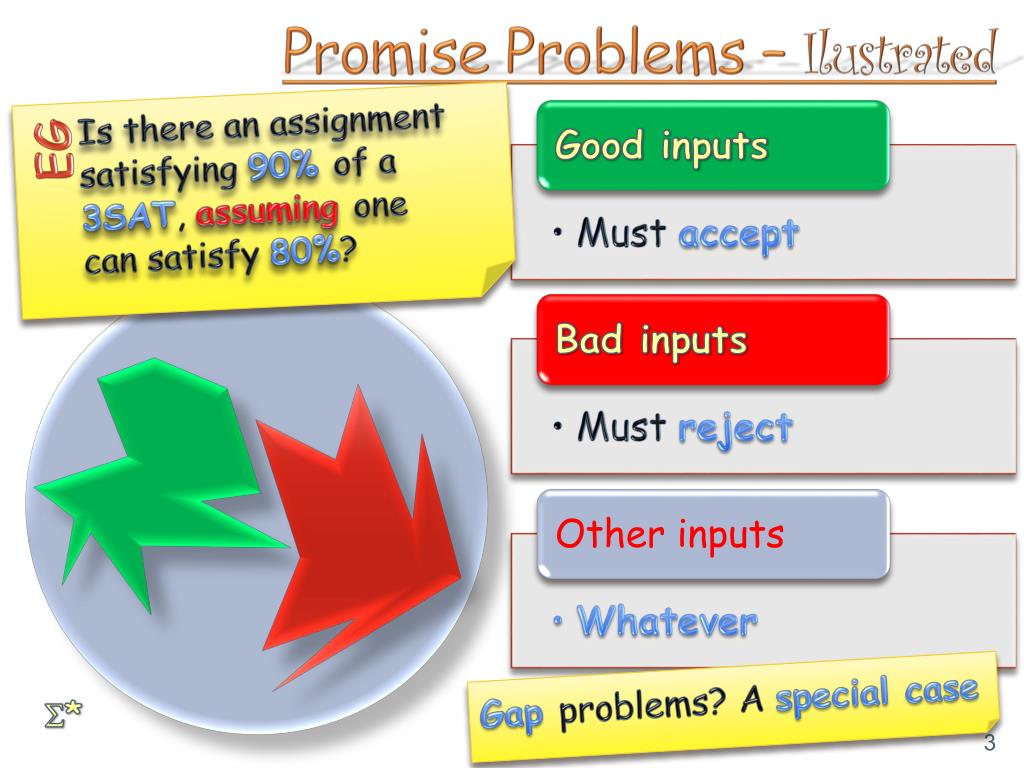 Promise Problems – Ilustrated

EG Is there an assignment satisfying 90% of a 3SAT, assuming one can satisfy 80%?

Good inputs

• Must accept

Bad inputs

• Must reject

Other inputs

• Whatever

$\Sigma^*$

Gap problems? A special case

3